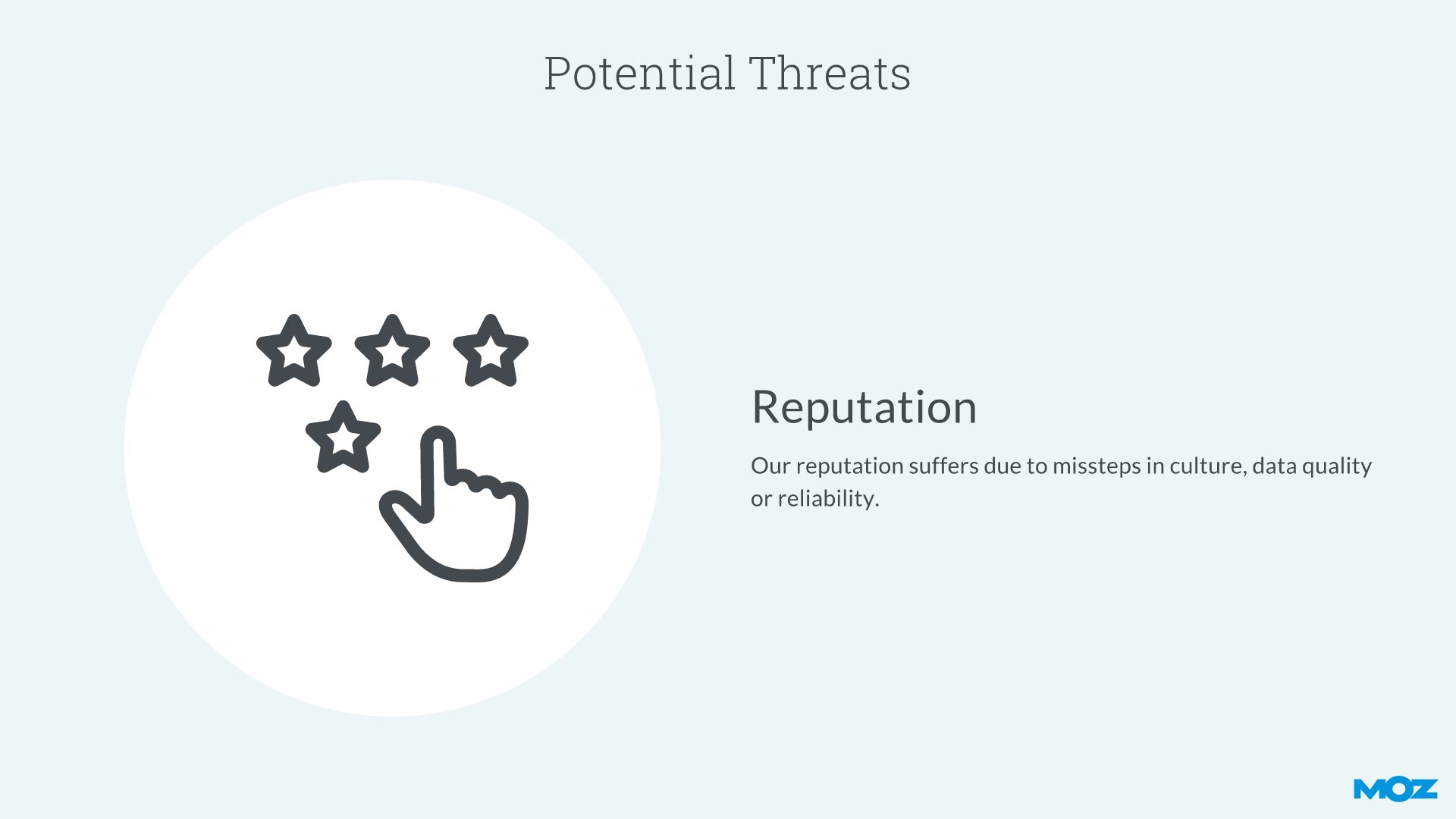 Potential Threats

Reputation

Our reputation suffers due to missteps in culture, data quality or reliability.

MOZ